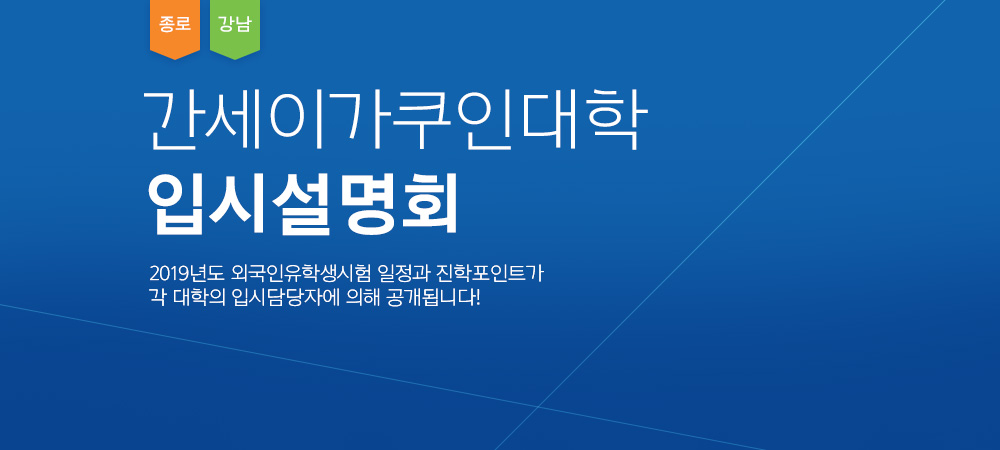 종로 강남

간세이가쿠인대학
입시설명회

2019년도 외국인유학생시험 일정과 진학포인트가 각 대학의 입시담당자에 의해 공개됩니다!